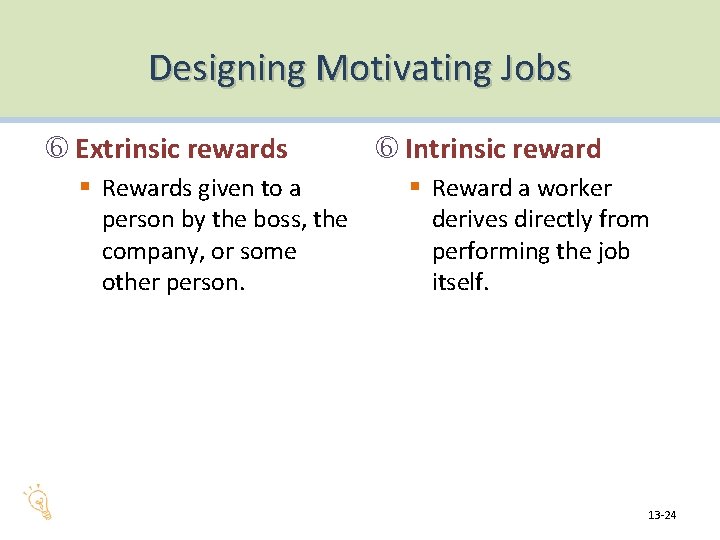 Designing Motivating Jobs

⑥ Extrinsic rewards

▪ Rewards given to a person by the boss, the company, or some other person.

⑥ Intrinsic reward

▪ Reward a worker derives directly from performing the job itself.

13-24